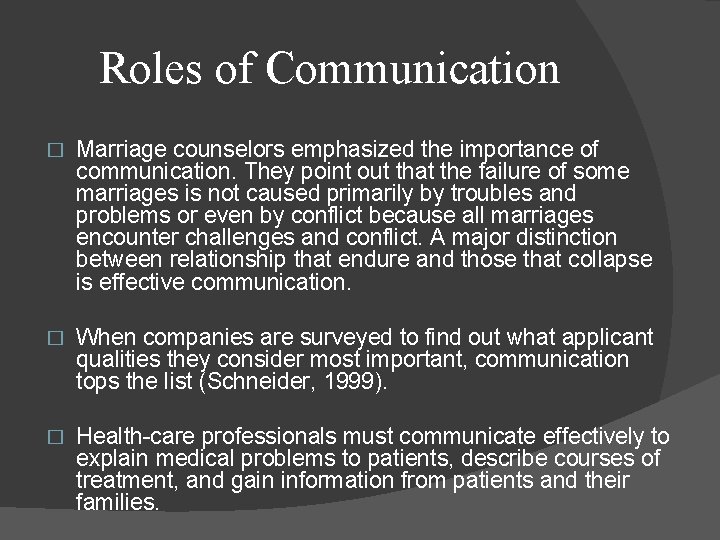 Roles of Communication

□ Marriage counselors emphasized the importance of communication. They point out that the failure of some marriages is not caused primarily by troubles and problems or even by conflict because all marriages encounter challenges and conflict. A major distinction between relationship that endure and those that collapse is effective communication.

□ When companies are surveyed to find out what applicant qualities they consider most important, communication tops the list (Schneider, 1999).

□ Health-care professionals must communicate effectively to explain medical problems to patients, describe courses of treatment, and gain information from patients and their families.